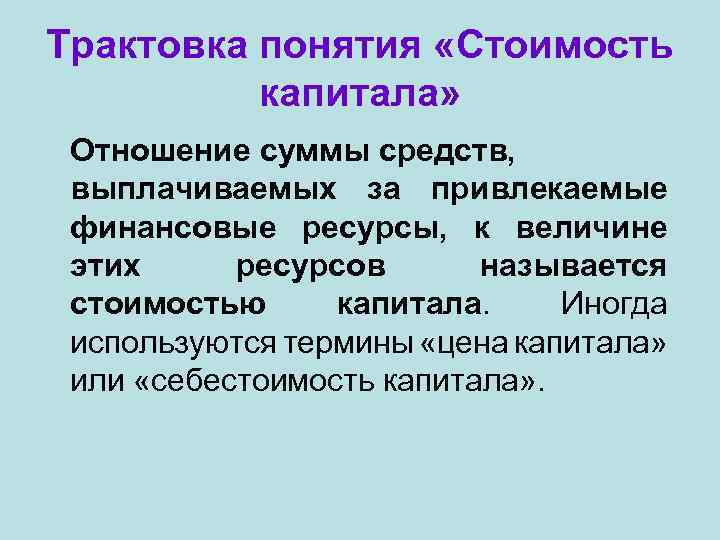 Трактовка понятия «Стоимость капитала»

Отношение суммы средств, выплачиваемых за привлекаемые финансовые ресурсы, к величине этих ресурсов называется стоимостью капитала. Иногда используются термины «цена капитала» или «себестоимость капитала».